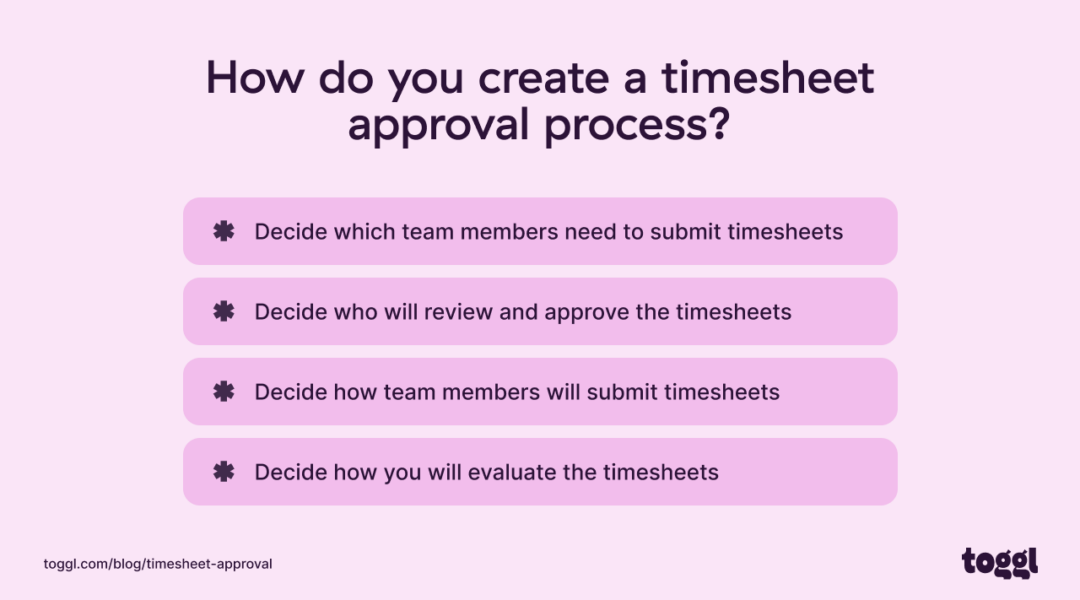 How do you create a timesheet approval process?

Decide which team members need to submit timesheets

Decide who will review and approve the timesheets

Decide how team members will submit timesheets

Decide how you will evaluate the timesheets

toggl.com/blog/timesheet-approval

toggl